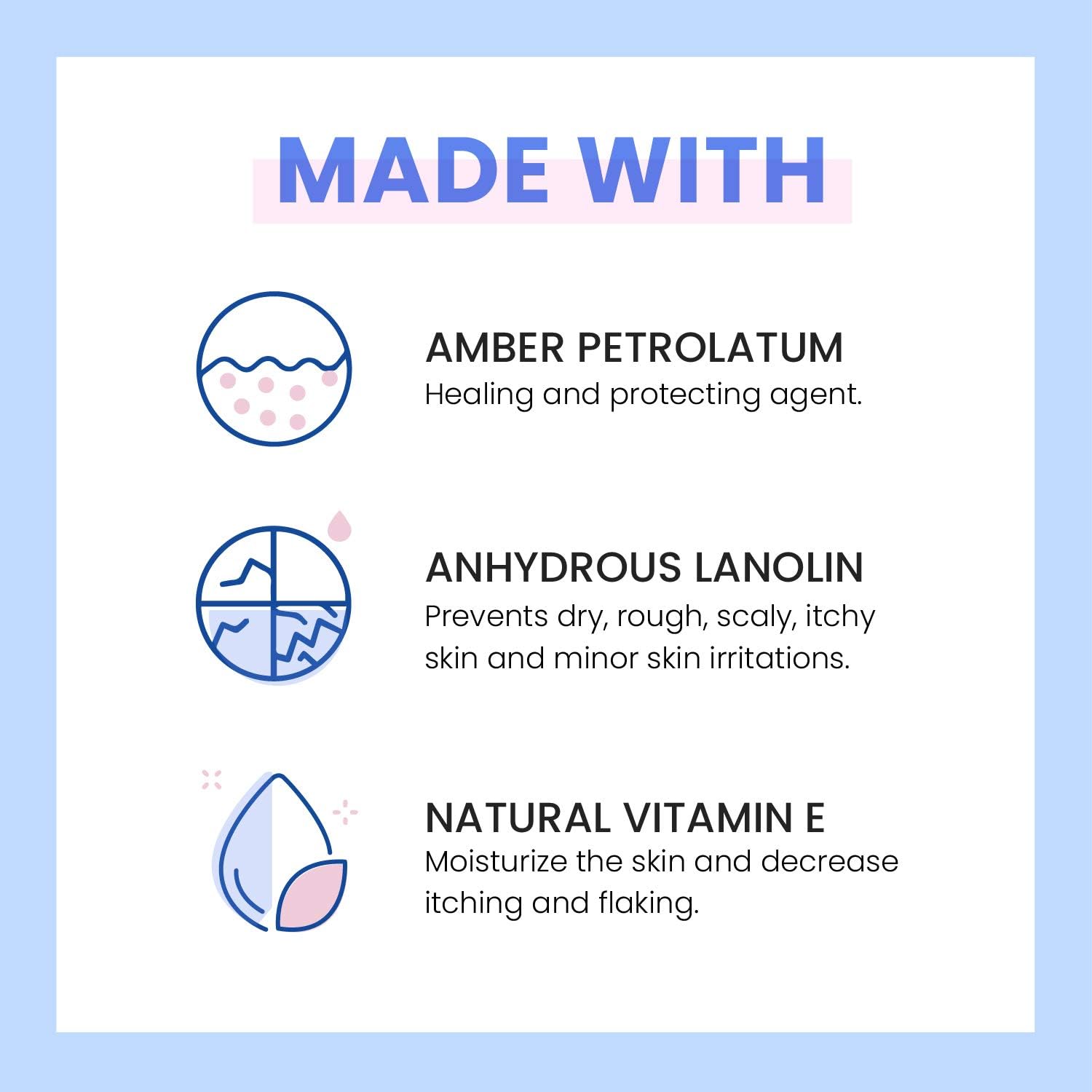 MADE WITH

AMBER PETROLATUM
Healing and protecting agent.

ANHYDROUS LANOLIN
Prevents dry, rough, scaly, itchy skin and minor skin irritations.

NATURAL VITAMIN E
Moisturize the skin and decrease itching and flaking.